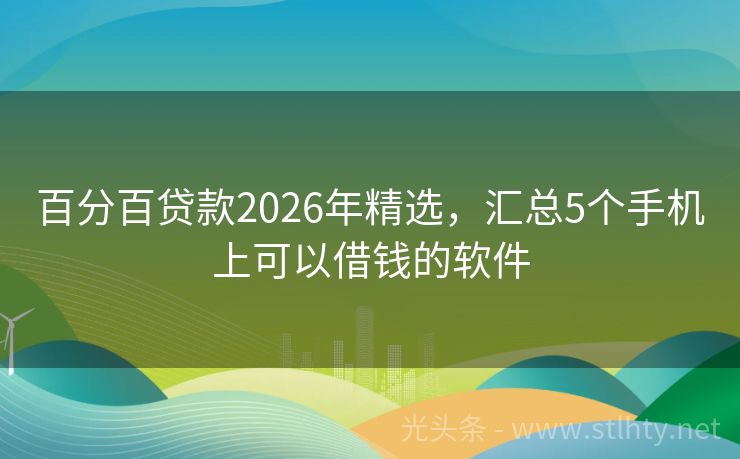 百分百贷款2026年精选，汇总5个手机上可以借钱的软件

光头条 - www.stlhty.net